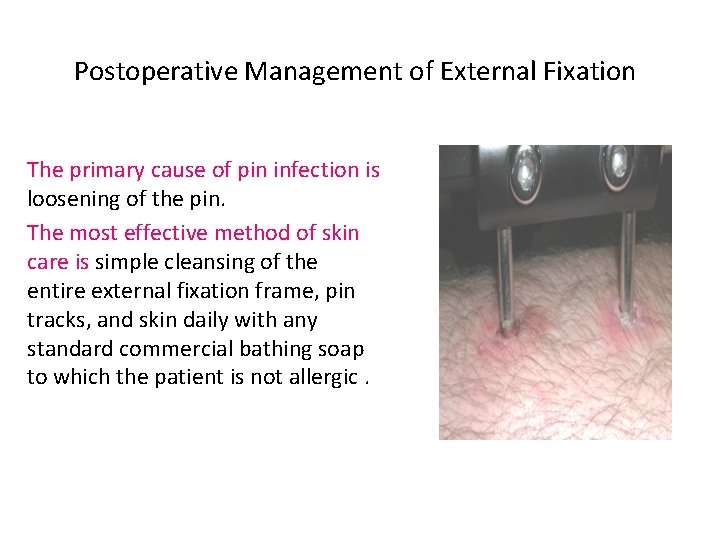 Postoperative Management of External Fixation

The primary cause of pin infection is loosening of the pin.

The most effective method of skin care is simple cleansing of the entire external fixation frame, pin tracks, and skin daily with any standard commercial bathing soap to which the patient is not allergic .